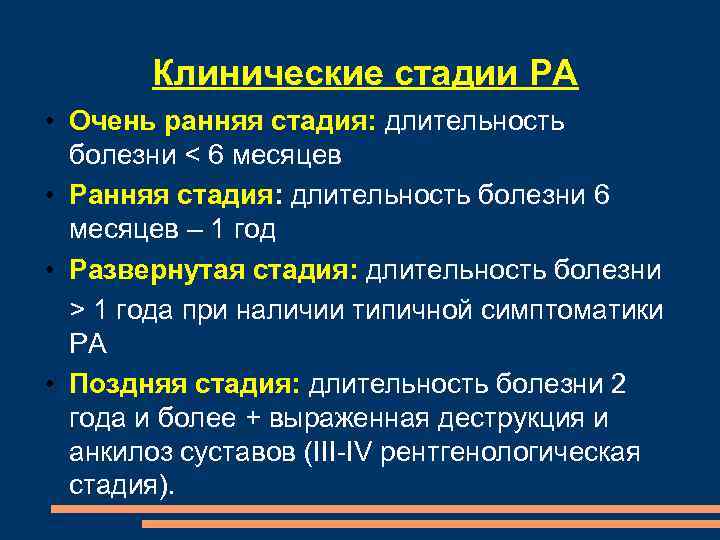 Клинические стадии РА

• Очень ранняя стадия: длительность болезни < 6 месяцев

• Ранняя стадия: длительность болезни 6 месяцев – 1 год

• Развернутая стадия: длительность болезни > 1 года при наличии типичной симптоматики РА

• Поздняя стадия: длительность болезни 2 года и более + выраженная деструкция и анкилоз суставов (III-IV рентгенологическая стадия).